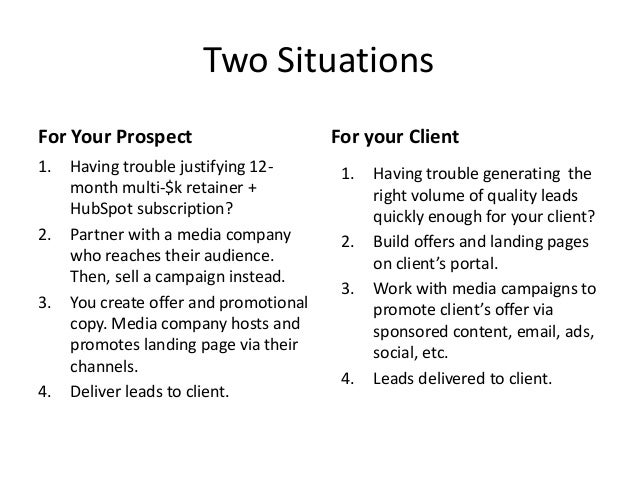 Two Situations

For Your Prospect

1. Having trouble justifying 12-month multi-\$k retainer + HubSpot subscription?
2. Partner with a media company who reaches their audience. Then, sell a campaign instead.
3. You create offer and promotional copy. Media company hosts and promotes landing page via their channels.
4. Deliver leads to client.

For your Client

1. Having trouble generating the right volume of quality leads quickly enough for your client?
2. Build offers and landing pages on client's portal.
3. Work with media campaigns to promote client's offer via sponsored content, email, ads, social, etc.
4. Leads delivered to client.